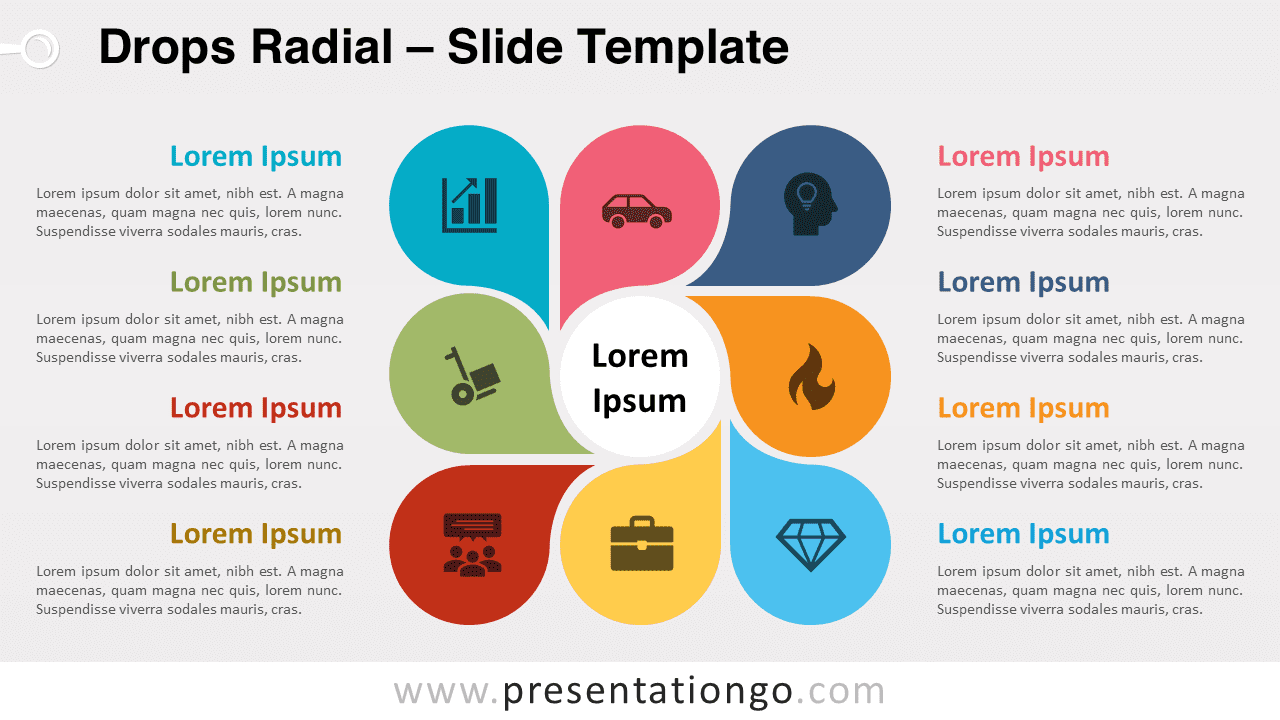 Drops Radial – Slide Template

Lorem Ipsum

Lorem ipsum dolor sit amet, nibh est. A magna maecenas, quam magna nec quis, lorem nunc. Suspendisse viverra sodales mauris, cras.

Lorem Ipsum

Lorem ipsum dolor sit amet, nibh est. A magna maecenas, quam magna nec quis, lorem nunc. Suspendisse viverra sodales mauris, cras.

Lorem Ipsum

Lorem ipsum dolor sit amet, nibh est. A magna maecenas, quam magna nec quis, lorem nunc. Suspendisse viverra sodales mauris, cras.

Lorem Ipsum

Lorem ipsum dolor sit amet, nibh est. A magna maecenas, quam magna nec quis, lorem nunc. Suspendisse viverra sodales mauris, cras.

Lorem Ipsum

Lorem Ipsum

Lorem ipsum dolor sit amet, nibh est. A magna maecenas, quam magna nec quis, lorem nunc. Suspendisse viverra sodales mauris, cras.

Lorem Ipsum

Lorem ipsum dolor sit amet, nibh est. A magna maecenas, quam magna nec quis, lorem nunc. Suspendisse viverra sodales mauris, cras.

Lorem Ipsum

Lorem ipsum dolor sit amet, nibh est. A magna maecenas, quam magna nec quis, lorem nunc. Suspendisse viverra sodales mauris, cras.

Lorem Ipsum

Lorem ipsum dolor sit amet, nibh est. A magna maecenas, quam magna nec quis, lorem nunc. Suspendisse viverra sodales mauris, cras.

www.presentationgo.com